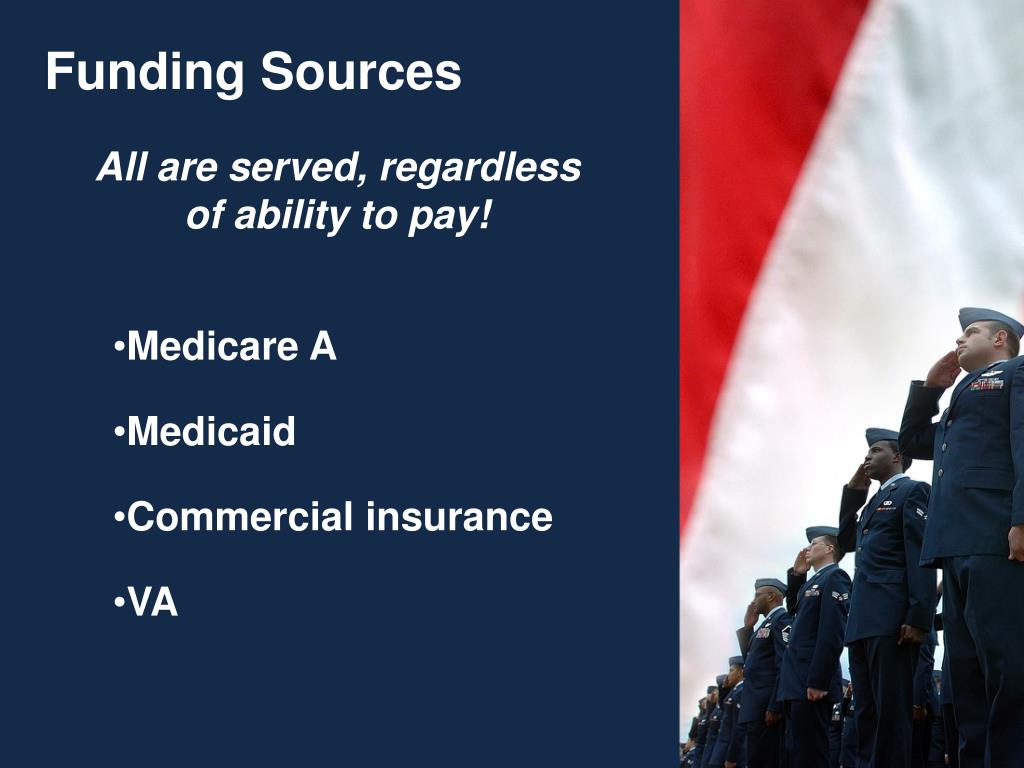 Funding Sources

All are served, regardless of ability to pay!

•Medicare A

•Medicaid

•Commercial insurance

•VA